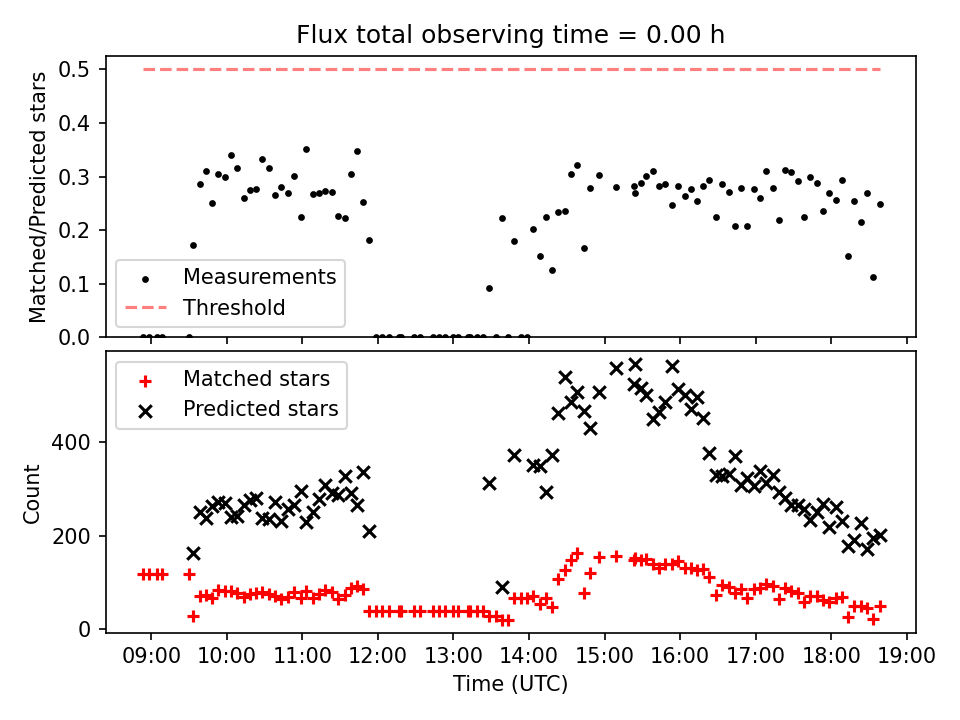 Flux total observing time = 0.00 h

Matched/Predicted stars

0.5
0.4
0.3
0.2
0.1
0.0

Measurements
Threshold

Matched stars
Predicted stars

Count

400
200
0

09:00 10:00 11:00 12:00 13:00 14:00 15:00 16:00 17:00 18:00 19:00

Time (UTC)